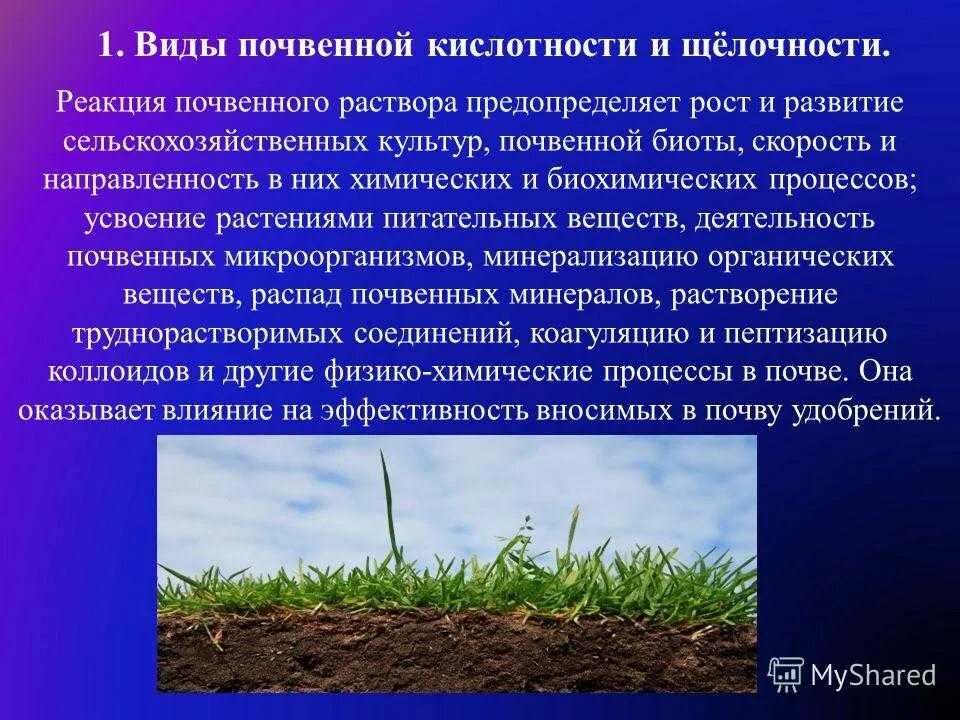 1. Виды почвенной кислотности и щёлочности.

Реакция почвенного раствора предопределяет рост и развитие сельскохозяйственных культур, почвенной биоты, скорость и направленность в них химических и биохимических процессов; усвоение растениями питательных веществ, деятельность почвенных микроорганизмов, минерализацию органических веществ, распад почвенных минералов, растворение труднорастворимых соединений, коагуляцию и пептизацию коллоидов и другие физико-химические процессы в почве. Она оказывает влияние на эффективность вносимых в почву удобрений.

MyShared